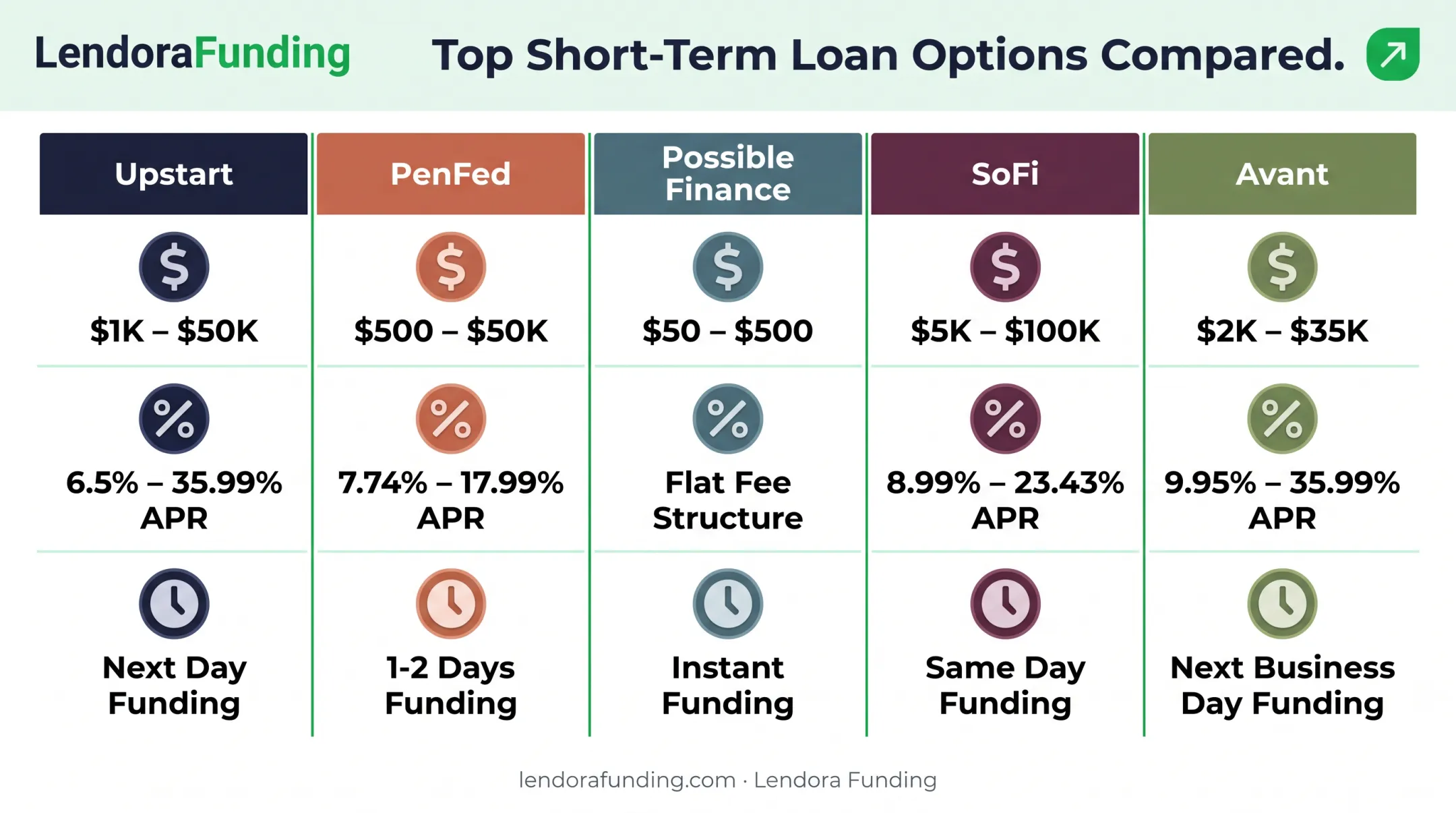 LendoraFunding

Top Short-Term Loan Options Compared.

| Upstart | PenFed | Possible Finance | SoFi | Avant |
|---|---|---|---|---|
| \$1K – \$50K | \$500 – \$50K | \$50 – \$500 | \$5K – \$100K | \$2K – \$35K |
| 6.5% – 35.99% APR | 7.74% – 17.99% APR | Flat Fee Structure | 8.99% – 23.43% APR | 9.95% – 35.99% APR |
| Next Day Funding | 1-2 Days Funding | Instant Funding | Same Day Funding | Next Business Day Funding |

lendorafunding.com · Lendora Funding